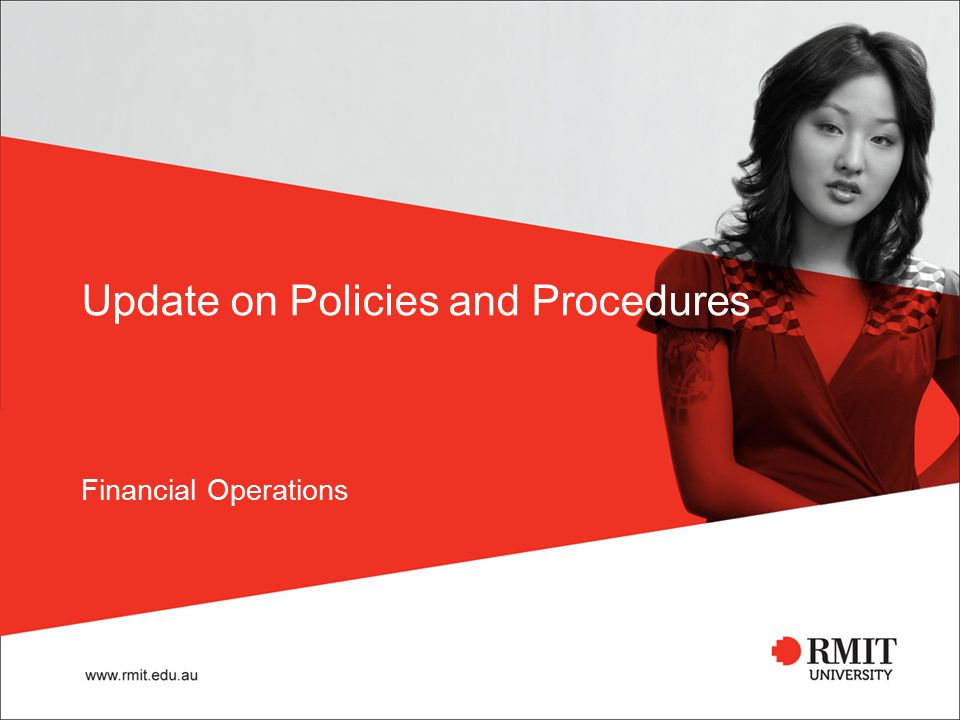 Update on Policies and Procedures

Financial Operations

www.rmit.edu.au

RMIT
UNIVERSITY